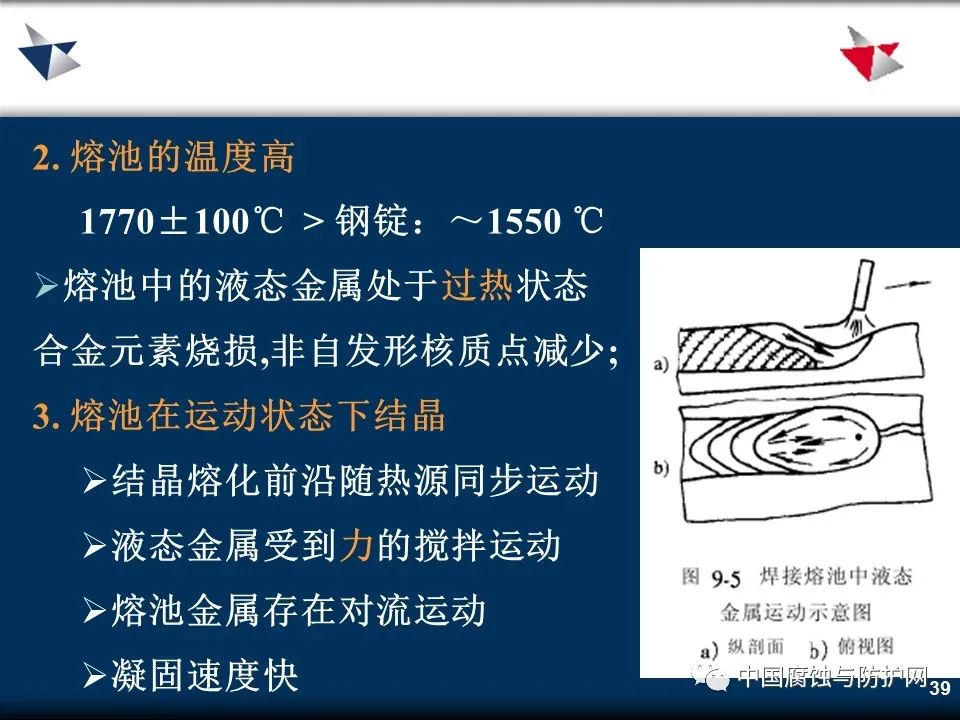 2. 熔池的温度高

1770±100℃ > 钢锭：～1550 ℃

➢熔池中的液态金属处于过热状态

合金元素烧损,非自发形核质点减少;

3. 熔池在运动状态下结晶

➢结晶熔化前沿随热源同步运动

➢液态金属受到力的搅拌运动

➢熔池金属存在对流运动

➢凝固速度快

a)

b)

图 9-5 焊接熔池中液态金属运动示意图

a) 纵剖面 b) 俯视图

中国腐蚀与防护网

39